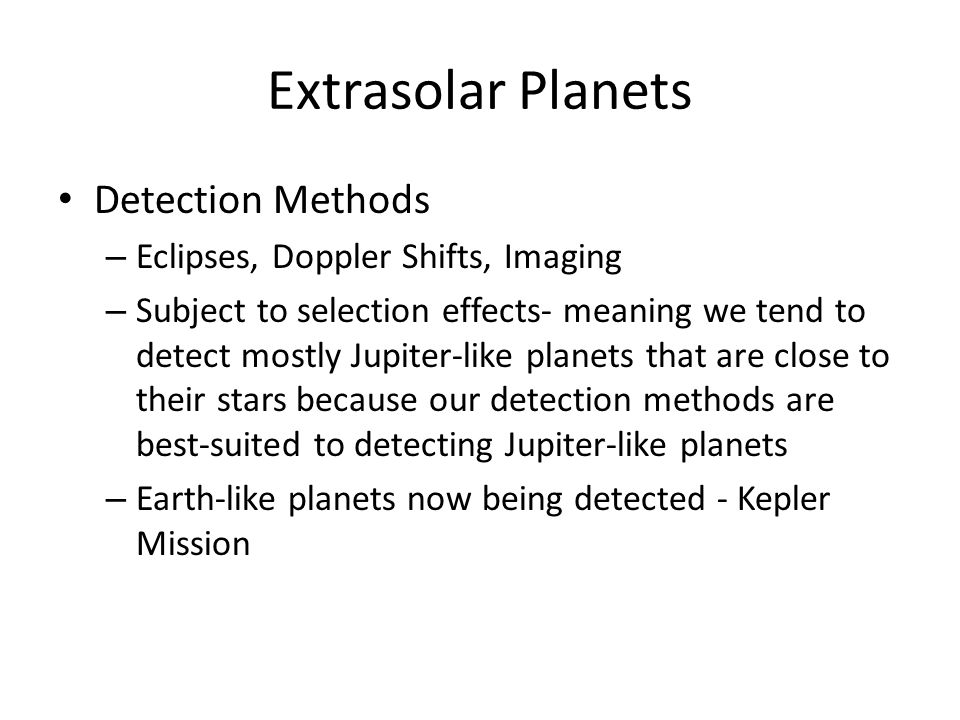 Extrasolar Planets

• Detection Methods

– Eclipses, Doppler Shifts, Imaging

– Subject to selection effects- meaning we tend to detect mostly Jupiter-like planets that are close to their stars because our detection methods are best-suited to detecting Jupiter-like planets

– Earth-like planets now being detected - Kepler Mission